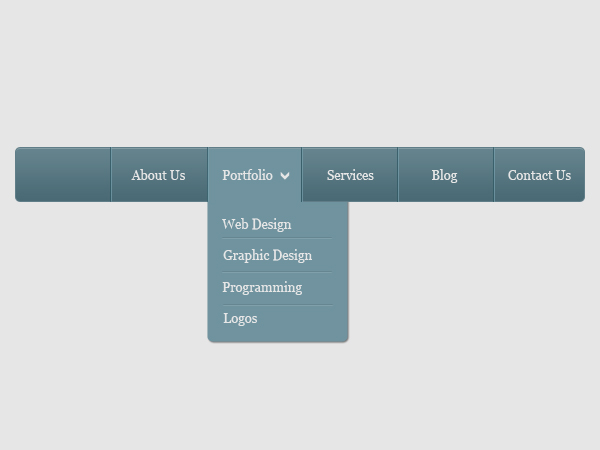 About Us
Portfolio
Services
Blog
Contact Us

Web Design
Graphic Design
Programming
Logos